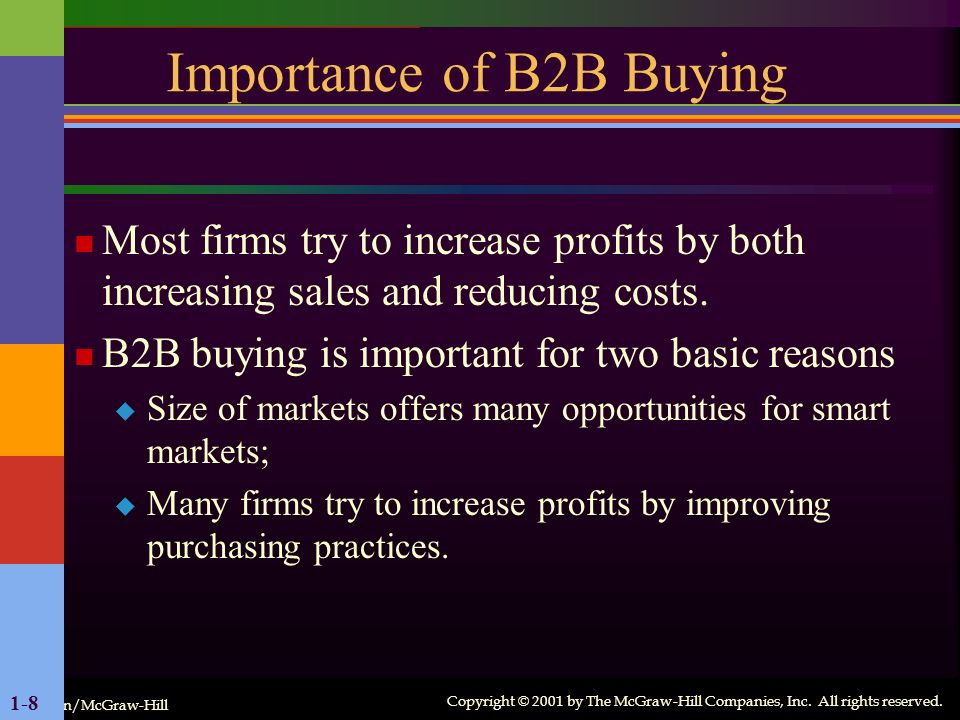 Importance of B2B Buying

Most firms try to increase profits by both increasing sales and reducing costs.

B2B buying is important for two basic reasons

Size of markets offers many opportunities for smart markets;

Many firms try to increase profits by improving purchasing practices.

1-8

n/McGraw-Hill

Copyright © 2001 by The McGraw-Hill Companies, Inc. All rights reserved.